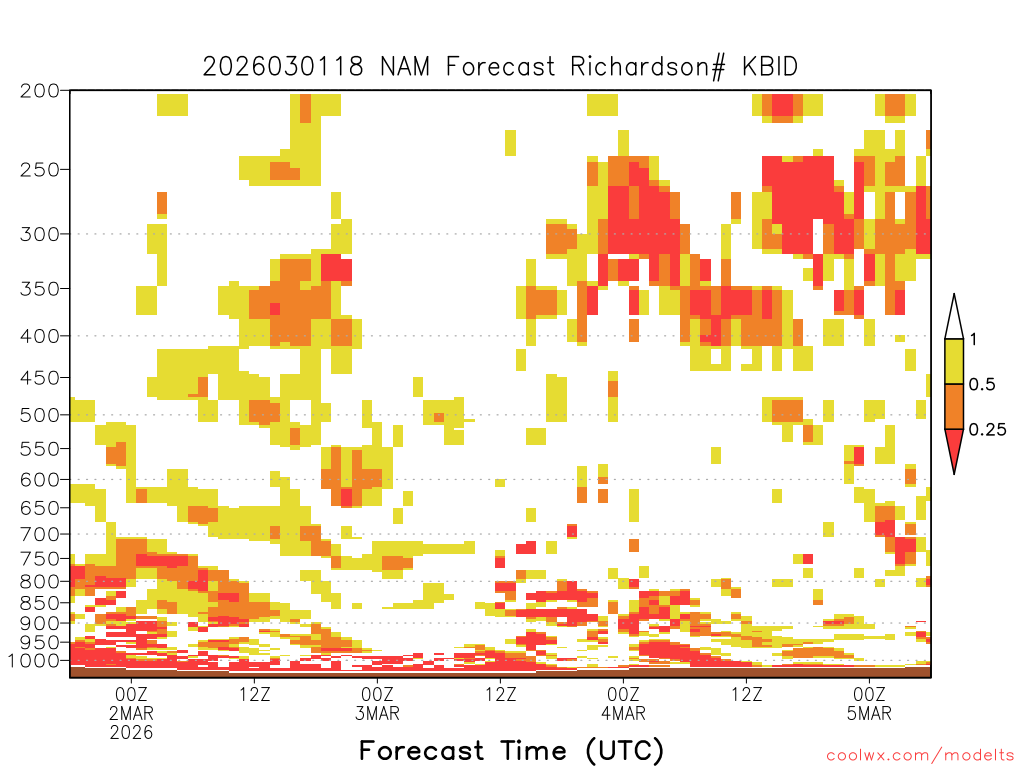 2026030118 NAM Forecast Richardson# KBID

200
250
300
350
400
450
500
550
600
650
700
750
800
850
900
950
1000

1
0.5
0.25

00Z
2MAR
2026
12Z
00Z
3MAR
12Z
00Z
4MAR
12Z
00Z
5MAR

Forecast Time (UTC)

coolwx.com/modelts